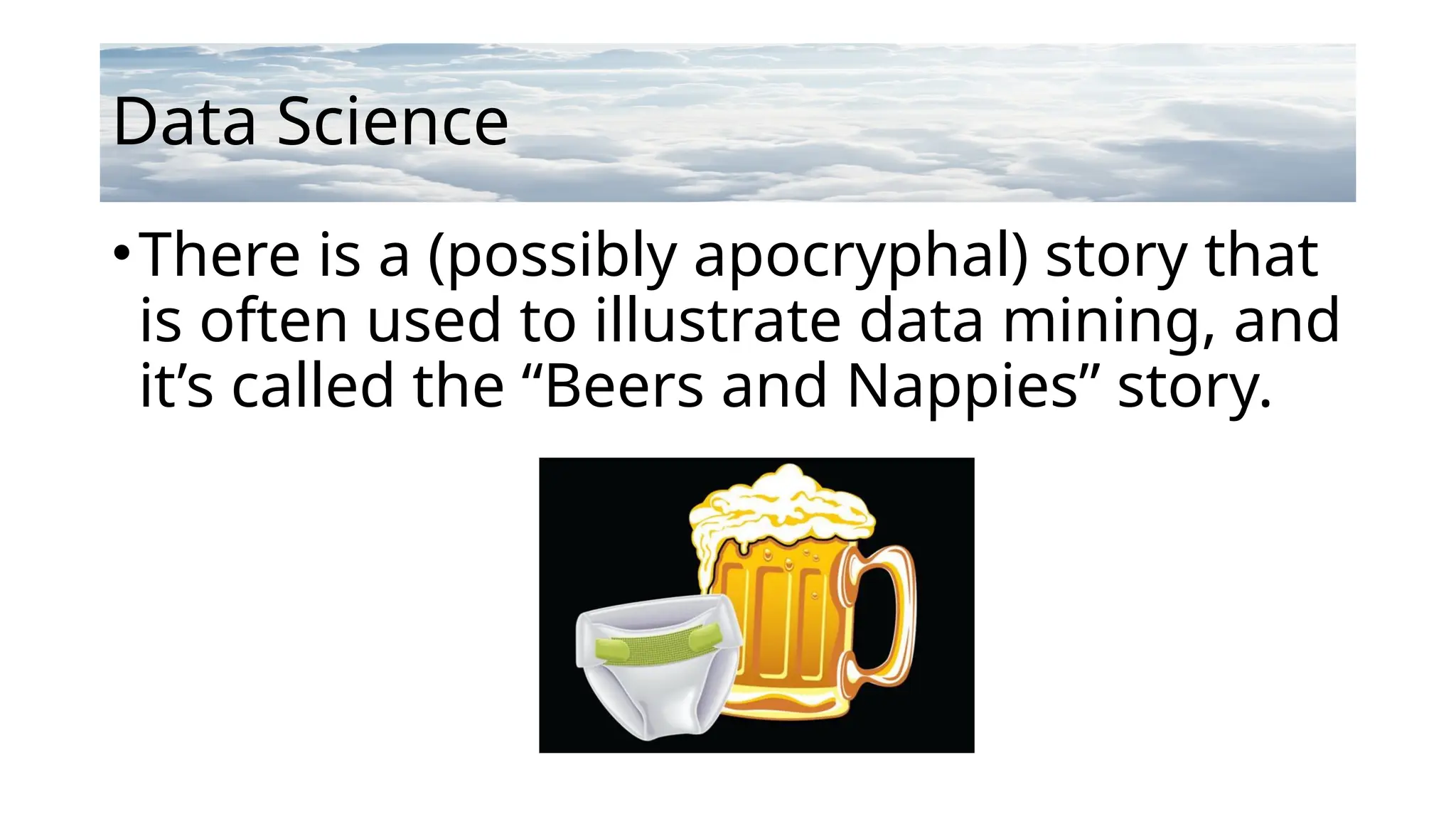 Data Science

• There is a (possibly apocryphal) story that is often used to illustrate data mining, and it’s called the “Beers and Nappies” story.